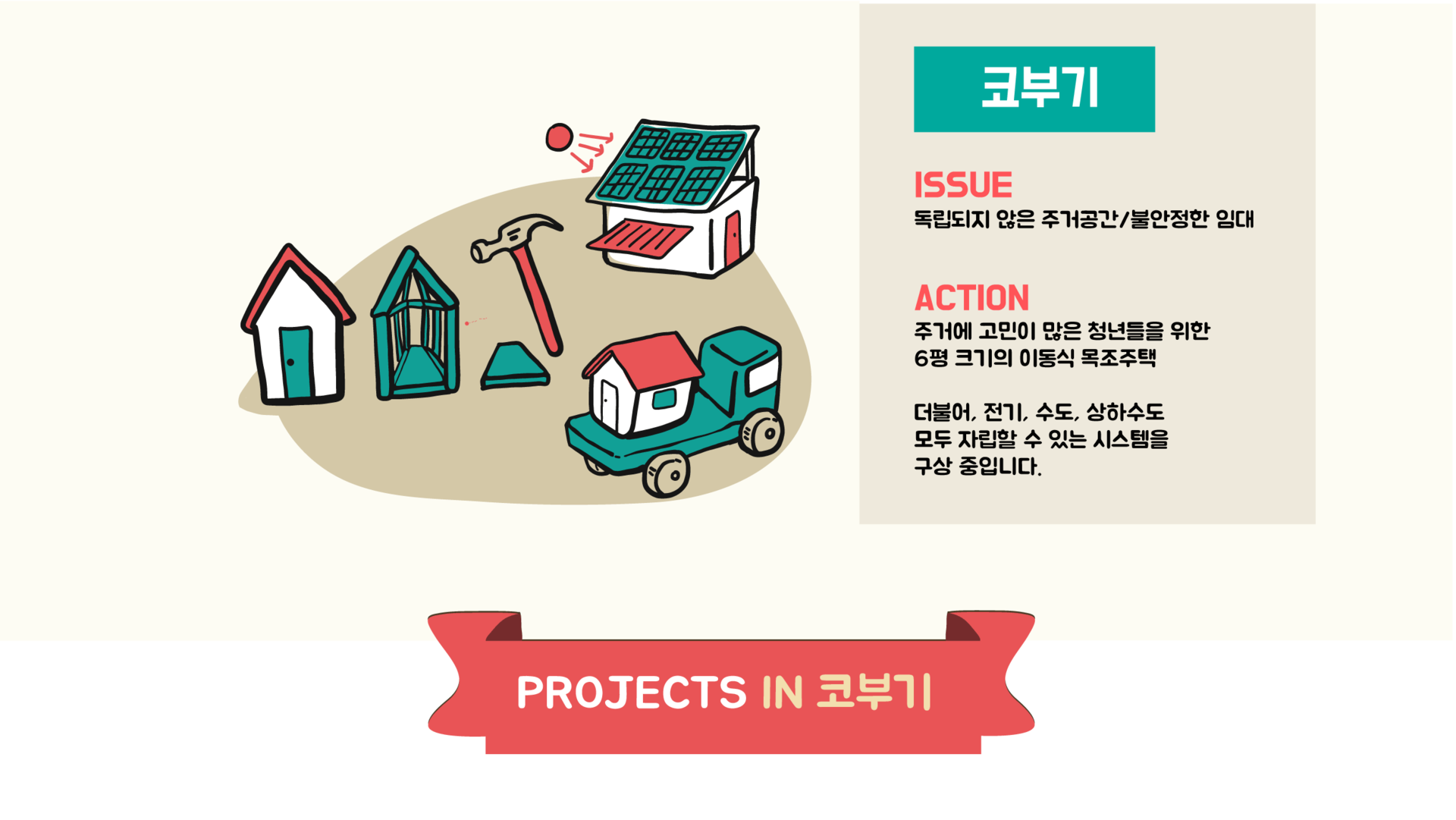 코부기

ISSUE
독립되지 않은 주거공간/불안정한 임대

ACTION
주거에 고민이 많은 청년들을 위한
6평 크기의 이동식 목조주택

더불어, 전기, 수도, 상하수도
모두 자립할 수 있는 시스템을
구상 중입니다.

PROJECTS IN 코부기